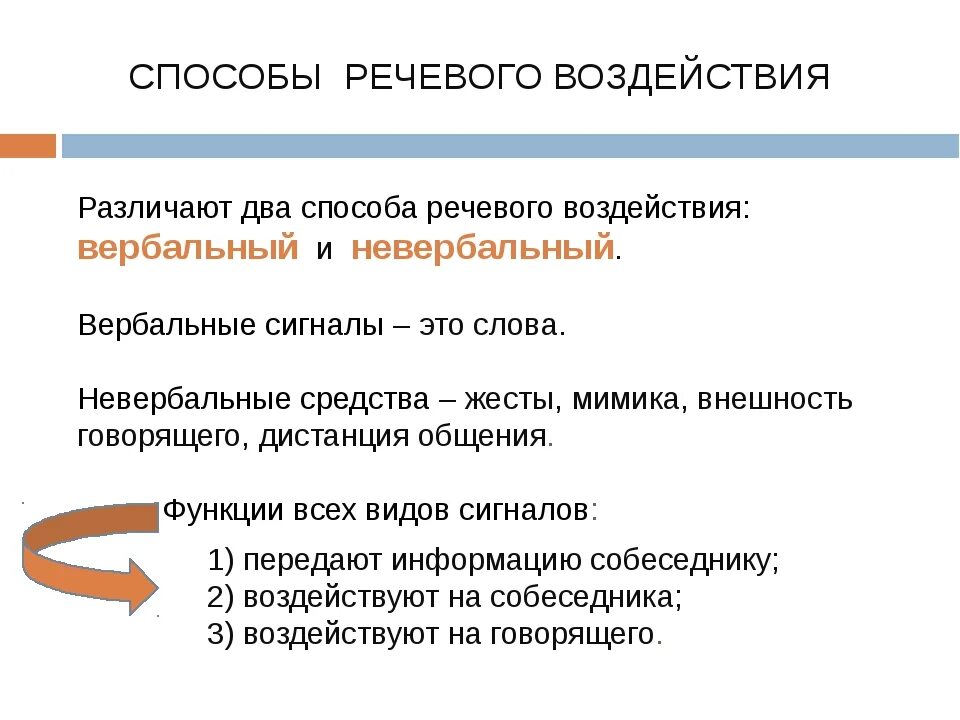 СПОСОБЫ РЕЧЕВОГО ВОЗДЕЙСТВИЯ

Различают два способа речевого воздействия: вербальный и невербальный.

Вербальные сигналы – это слова.

Невербальные средства – жесты, мимика, внешность говорящего, дистанция общения.

Функции всех видов сигналов:

1) передают информацию собеседнику;
2) воздействуют на собеседника;
3) воздействуют на говорящего.